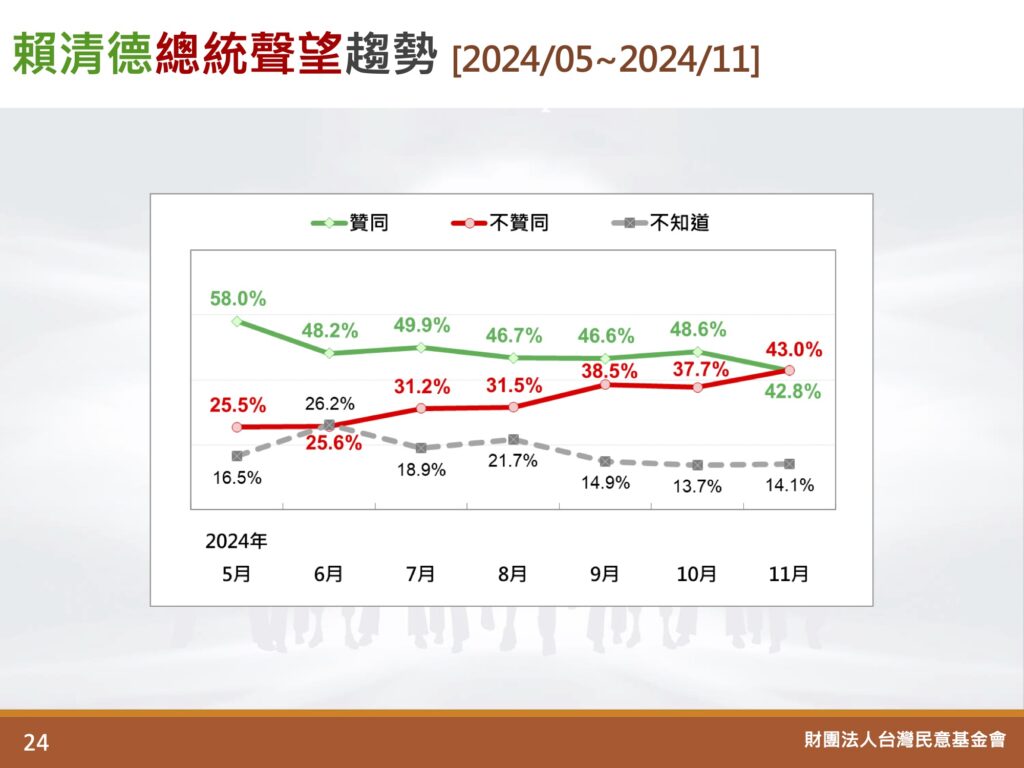 賴清德總統聲望趨勢 [2024/05~2024/11]

贊同　不贊同　不知道

58.0%　48.2%　49.9%　46.7%　46.6%　48.6%　42.8%

25.5%　25.6%　31.2%　31.5%　38.5%　37.7%　43.0%

16.5%　26.2%　18.9%　21.7%　14.9%　13.7%　14.1%

2024年
5月　6月　7月　8月　9月　10月　11月

24

財團法人台灣民意基金會